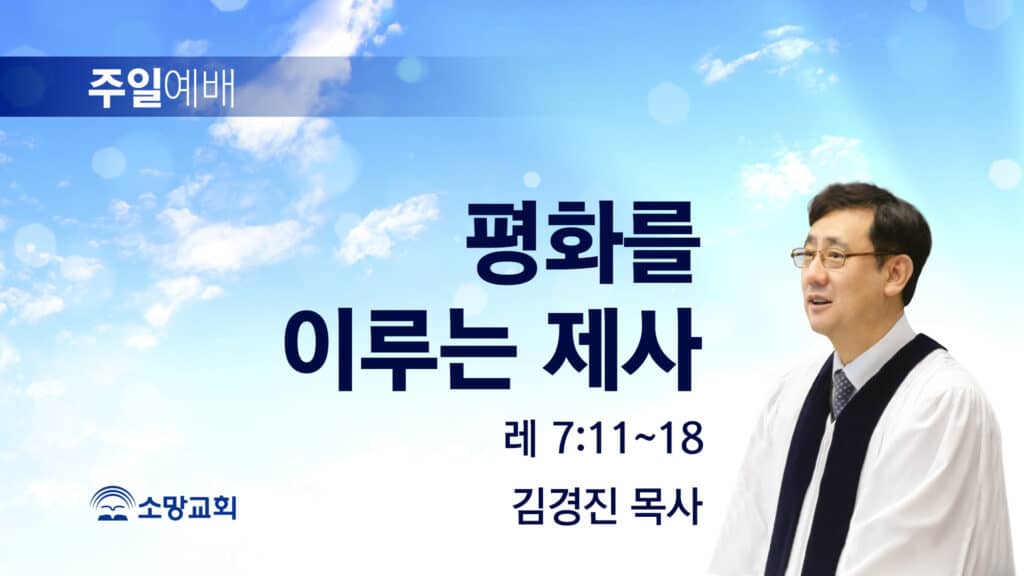 주일예배

평화를
이루는 제사

레 7:11~18

김경진 목사

소망교회